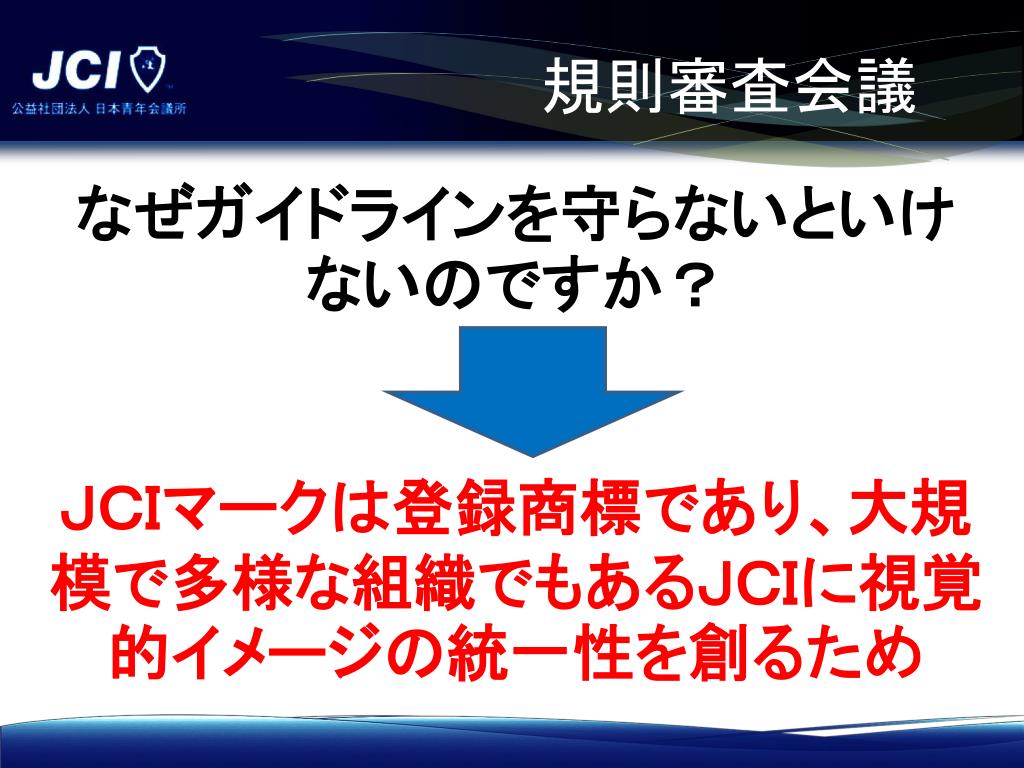 JCI
公益社団法人 日本青年会議所

規則審査会議

なぜガイドラインを守らないといけないのですか？

JCIマークは登録商標であり、大規模で多様な組織でもあるJCIに視覚的イメージの統一性を創るため